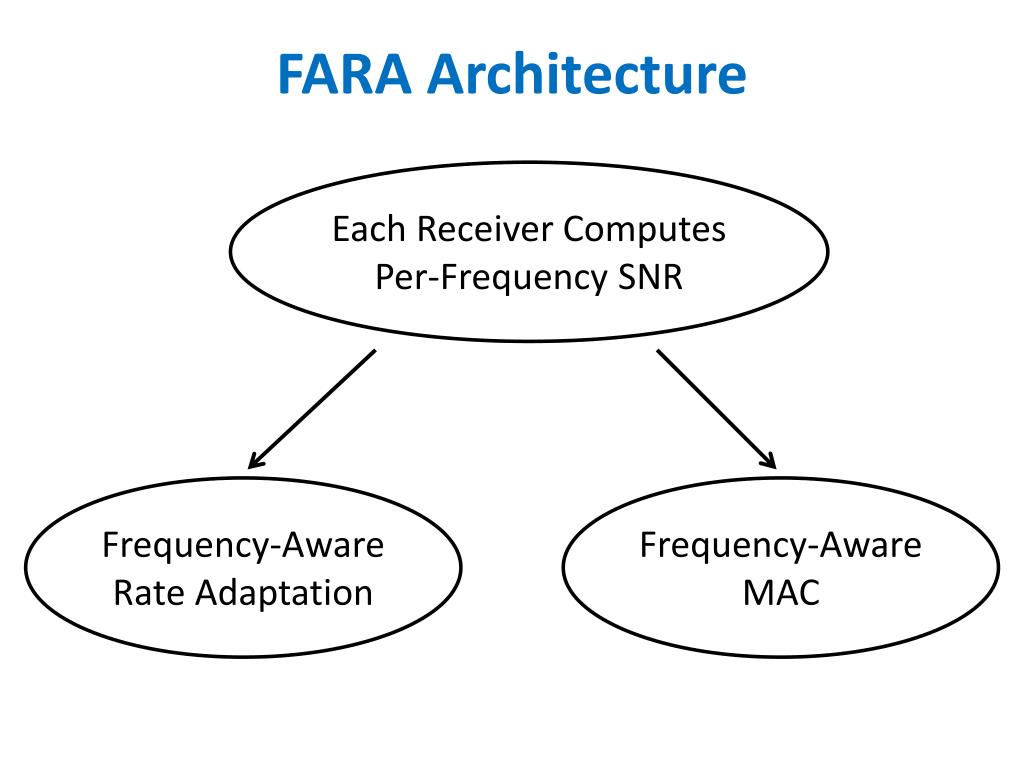 FARA Architecture

Each Receiver Computes Per-Frequency SNR

Frequency-Aware Rate Adaptation

Frequency-Aware MAC